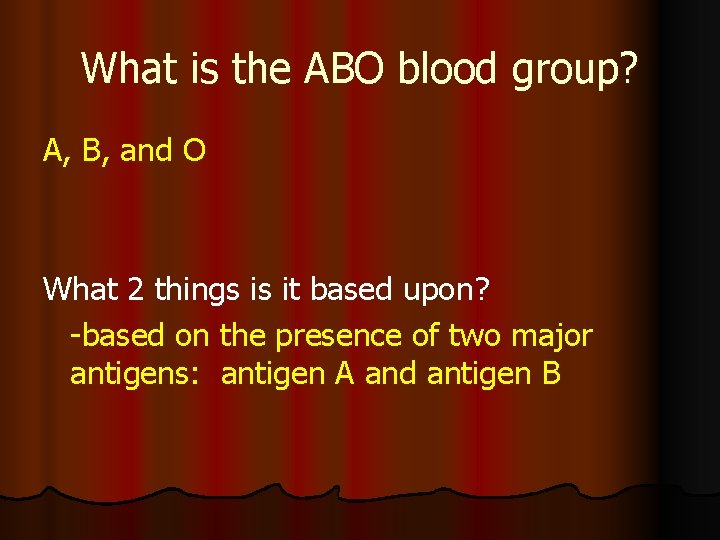 What is the ABO blood group?

A, B, and O

What 2 things is it based upon?

-based on the presence of two major antigens: antigen A and antigen B